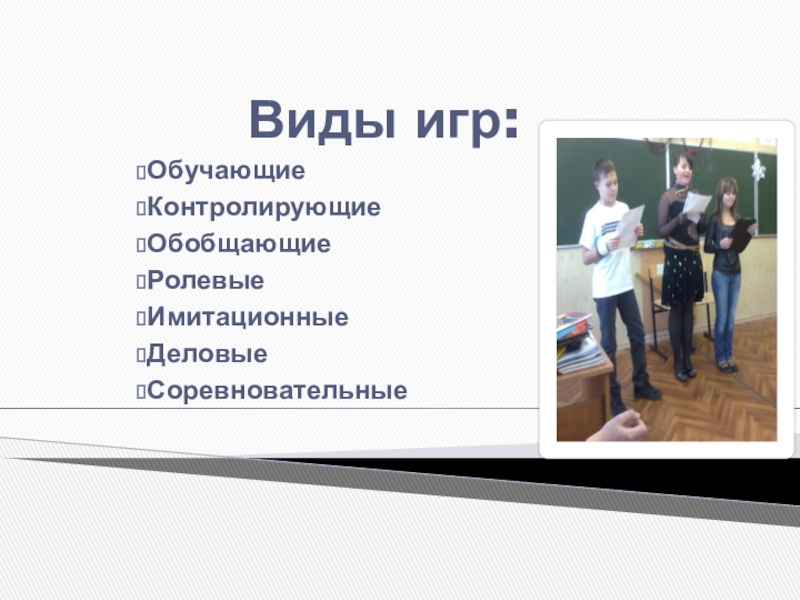 Виды игр:

Обучающие
Контролирующие
Обобщающие
Ролевые
Имитационные
Деловые
Соревновательные